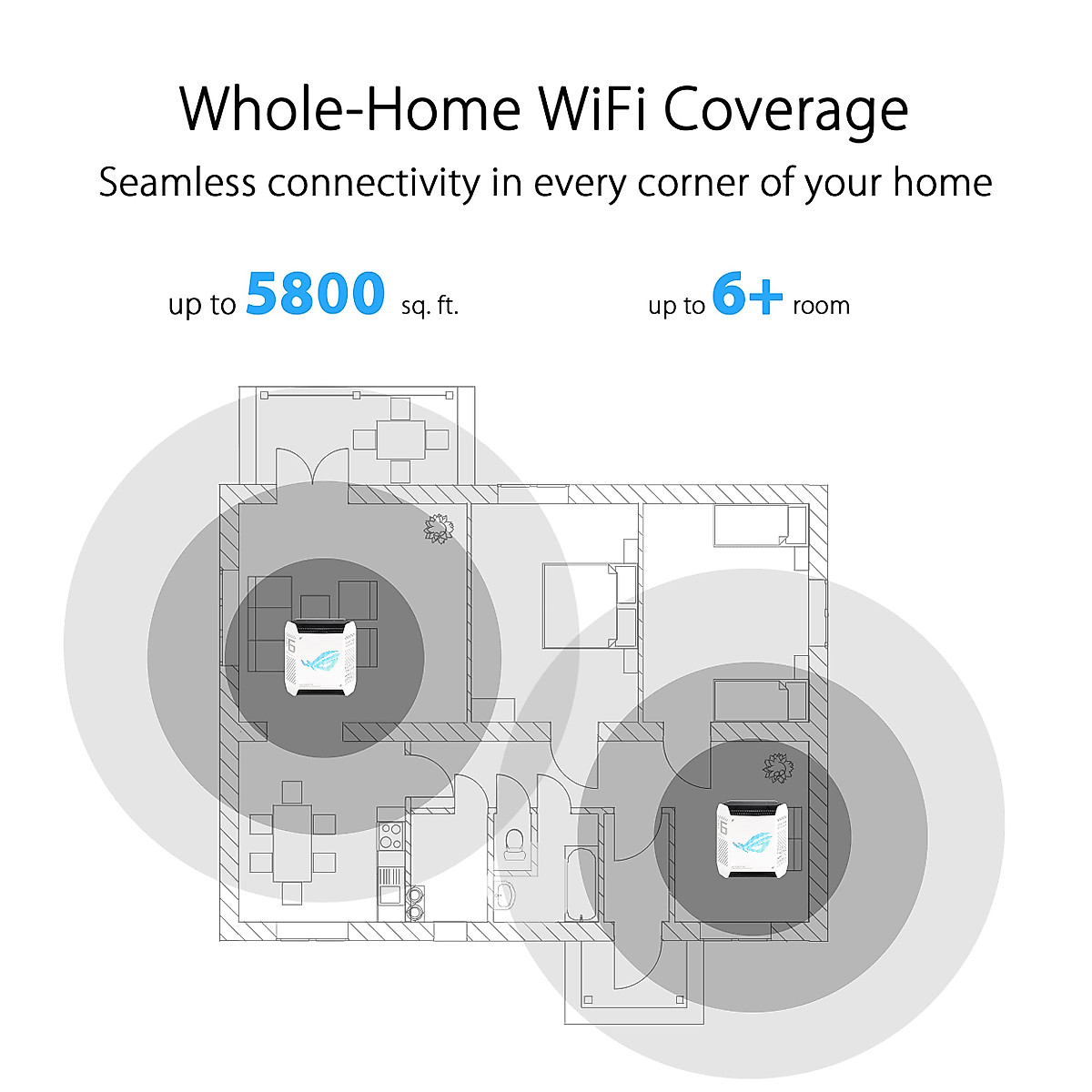 Whole-Home WiFi Coverage

Seamless connectivity in every corner of your home

up to 5800 sq. ft.

up to 6+ room